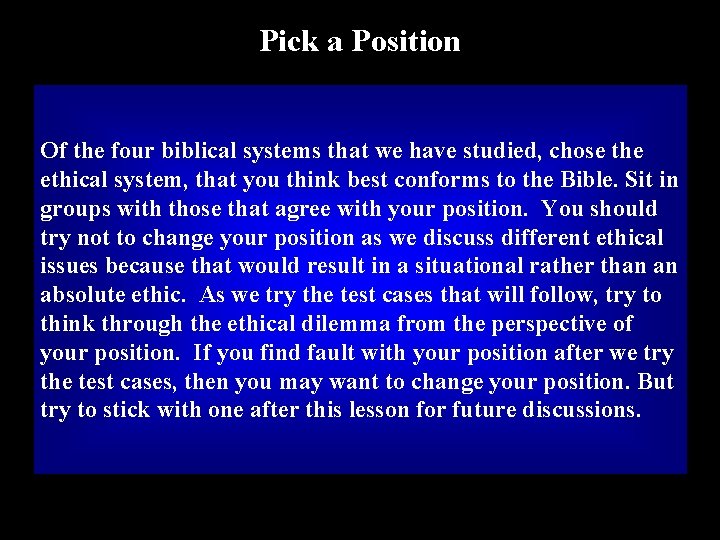 Pick a Position

Of the four biblical systems that we have studied, chose the ethical system, that you think best conforms to the Bible. Sit in groups with those that agree with your position. You should try not to change your position as we discuss different ethical issues because that would result in a situational rather than an absolute ethic. As we try the test cases that will follow, try to think through the ethical dilemma from the perspective of your position. If you find fault with your position after we try the test cases, then you may want to change your position. But try to stick with one after this lesson for future discussions.